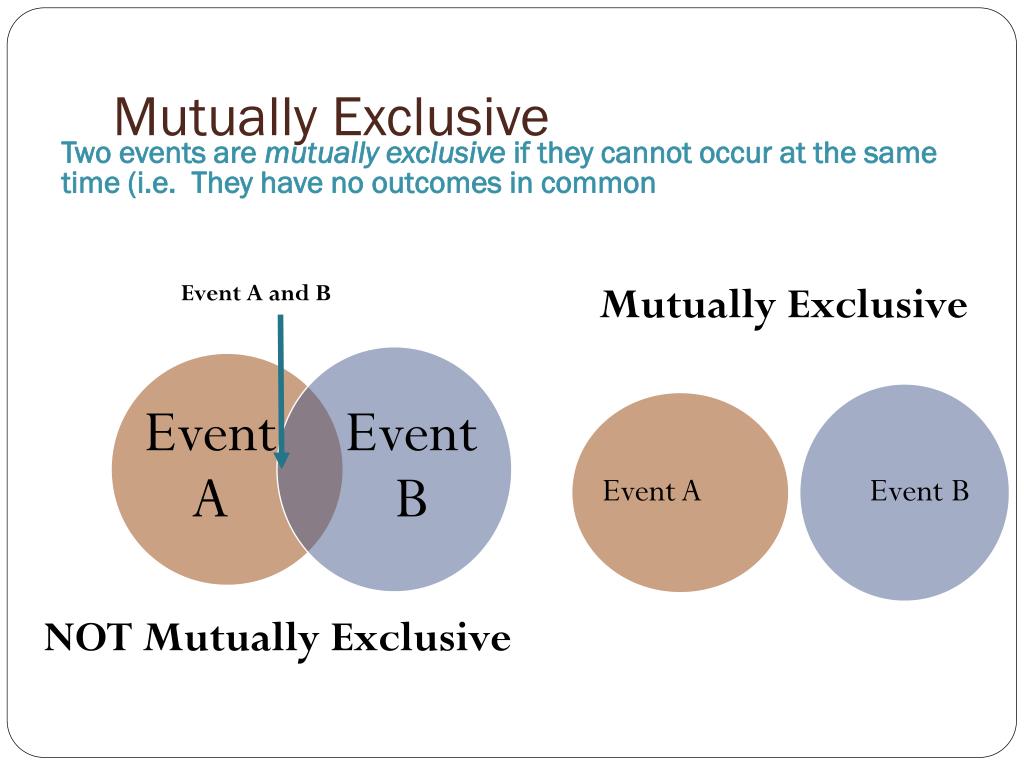 Mutually Exclusive

Two events are mutually exclusive if they cannot occur at the same time (i.e. They have no outcomes in common

Event A and B

Event A

Event B

NOT Mutually Exclusive

Mutually Exclusive

Event A

Event B